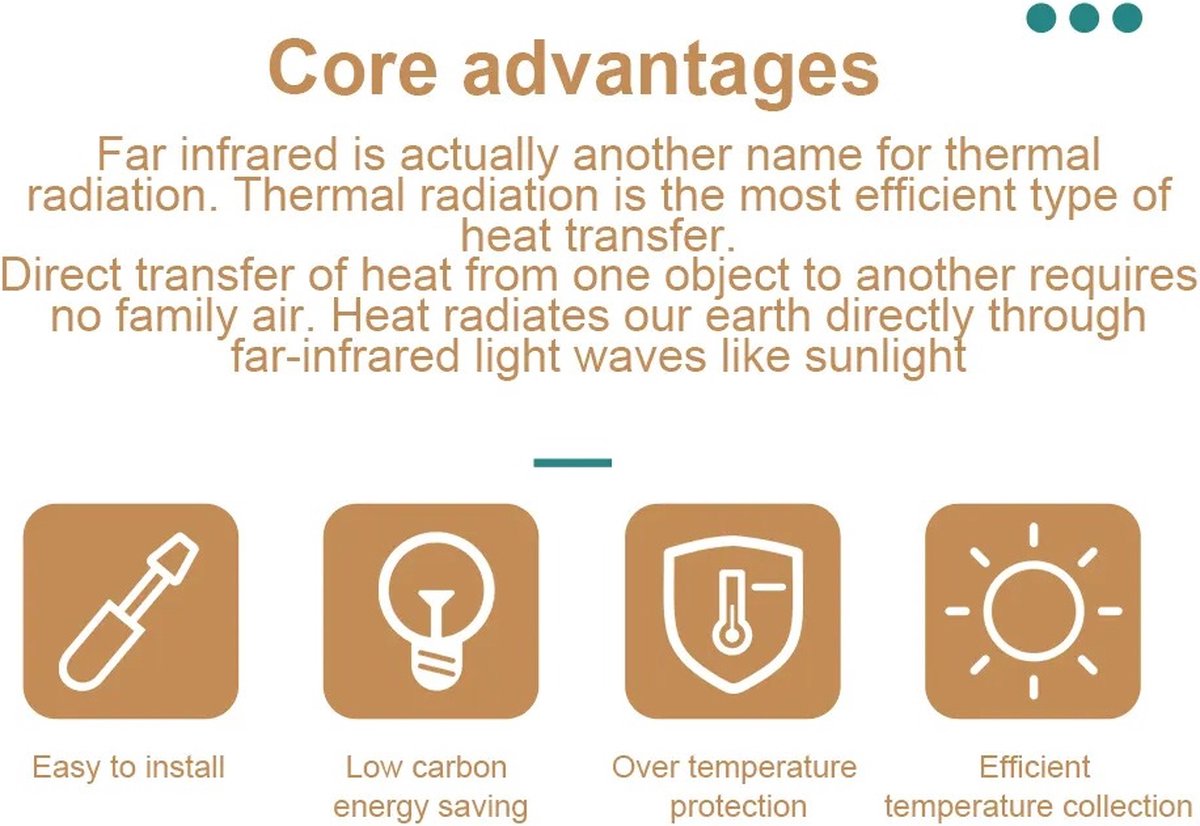 Core advantages

Far infrared is actually another name for thermal radiation. Thermal radiation is the most efficient type of heat transfer.
Direct transfer of heat from one object to another requires no family air. Heat radiates our earth directly through far-infrared light waves like sunlight

Easy to install

Low carbon energy saving

Over temperature protection

Efficient temperature collection